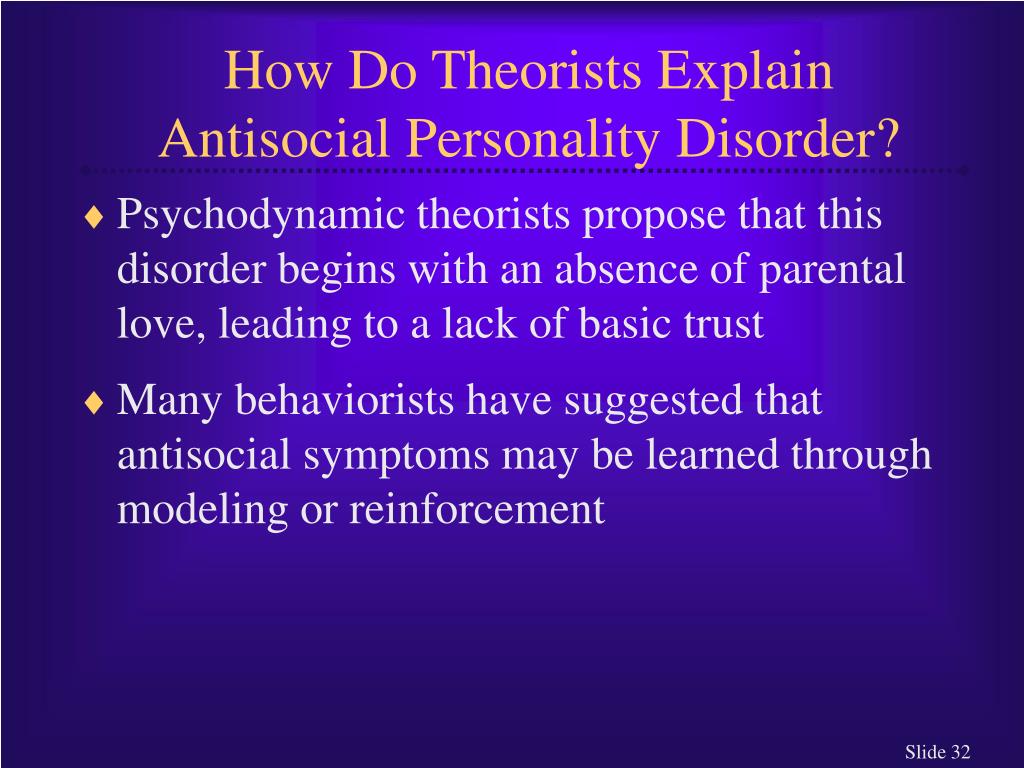 How Do Theorists Explain Antisocial Personality Disorder?

♦ Psychodynamic theorists propose that this disorder begins with an absence of parental love, leading to a lack of basic trust

♦ Many behaviorists have suggested that antisocial symptoms may be learned through modeling or reinforcement

Slide 32